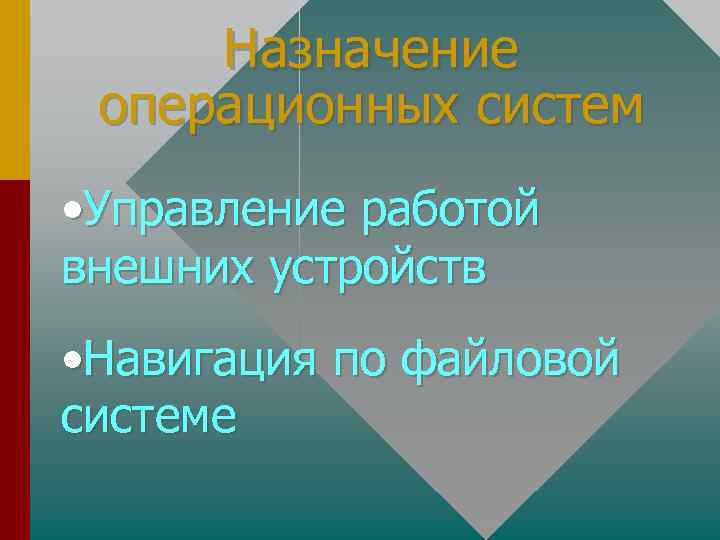 Назначение операционных систем

•Управление работой внешних устройств

•Навигация по файловой системе